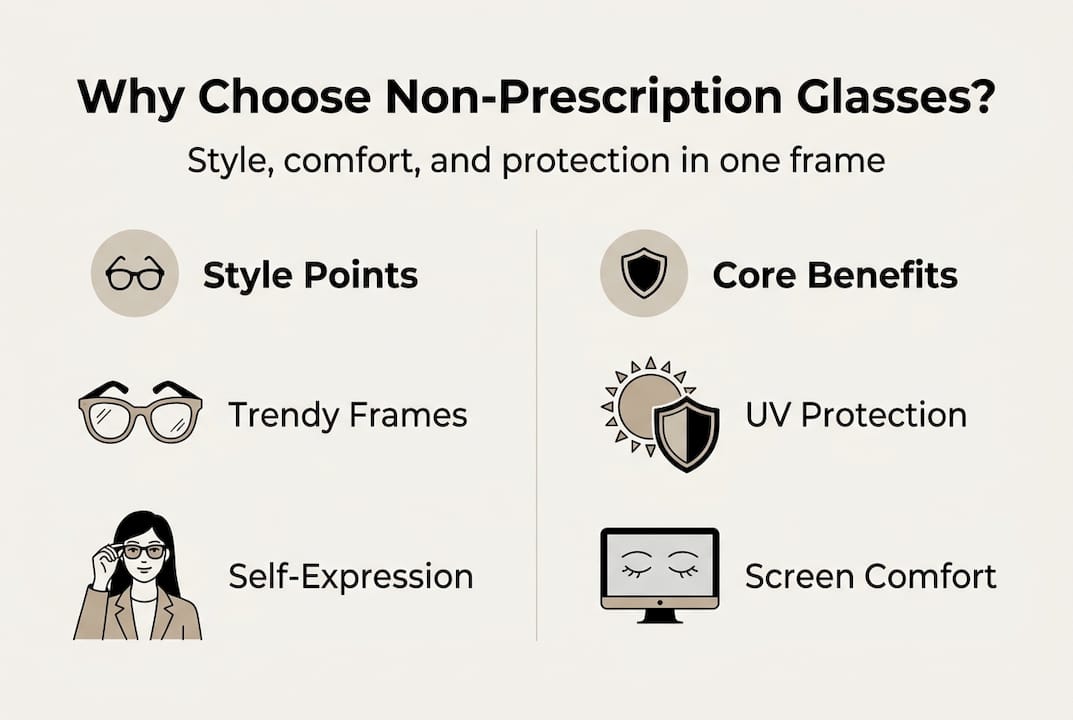 Why Choose Non-Prescription Glasses?

Style, comfort, and protection in one frame

Style Points

Trendy Frames

Self-Expression

Core Benefits

UV Protection

Screen Comfort